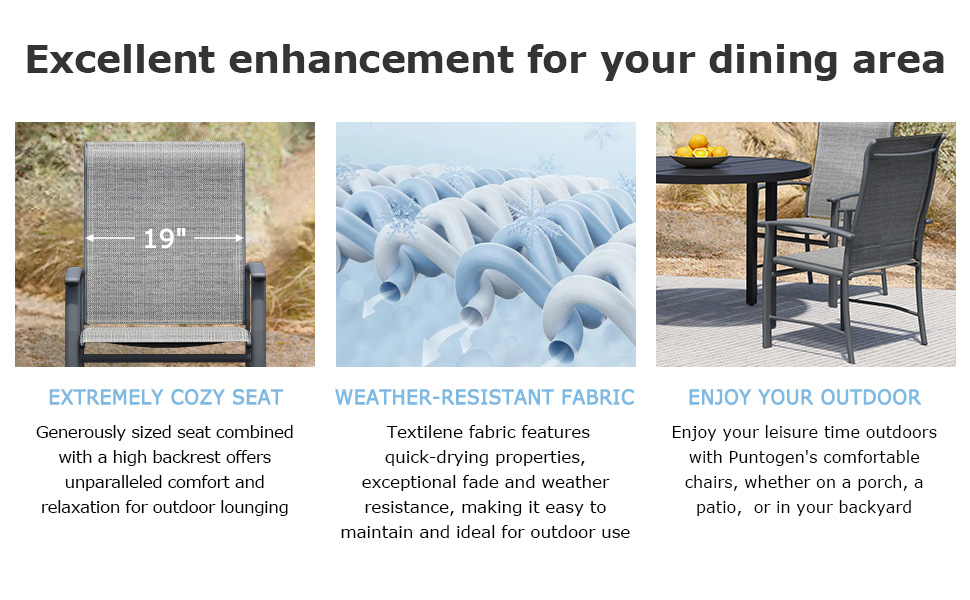 Excellent enhancement for your dining area

19"

EXTREMELY COZY SEAT

Generously sized seat combined with a high backrest offers unparalleled comfort and relaxation for outdoor lounging

WEATHER-RESISTANT FABRIC

Textilene fabric features quick-drying properties, exceptional fade and weather resistance, making it easy to maintain and ideal for outdoor use

ENJOY YOUR OUTDOOR

Enjoy your leisure time outdoors with Puntogen's comfortable chairs, whether on a porch, a patio,  or in your backyard